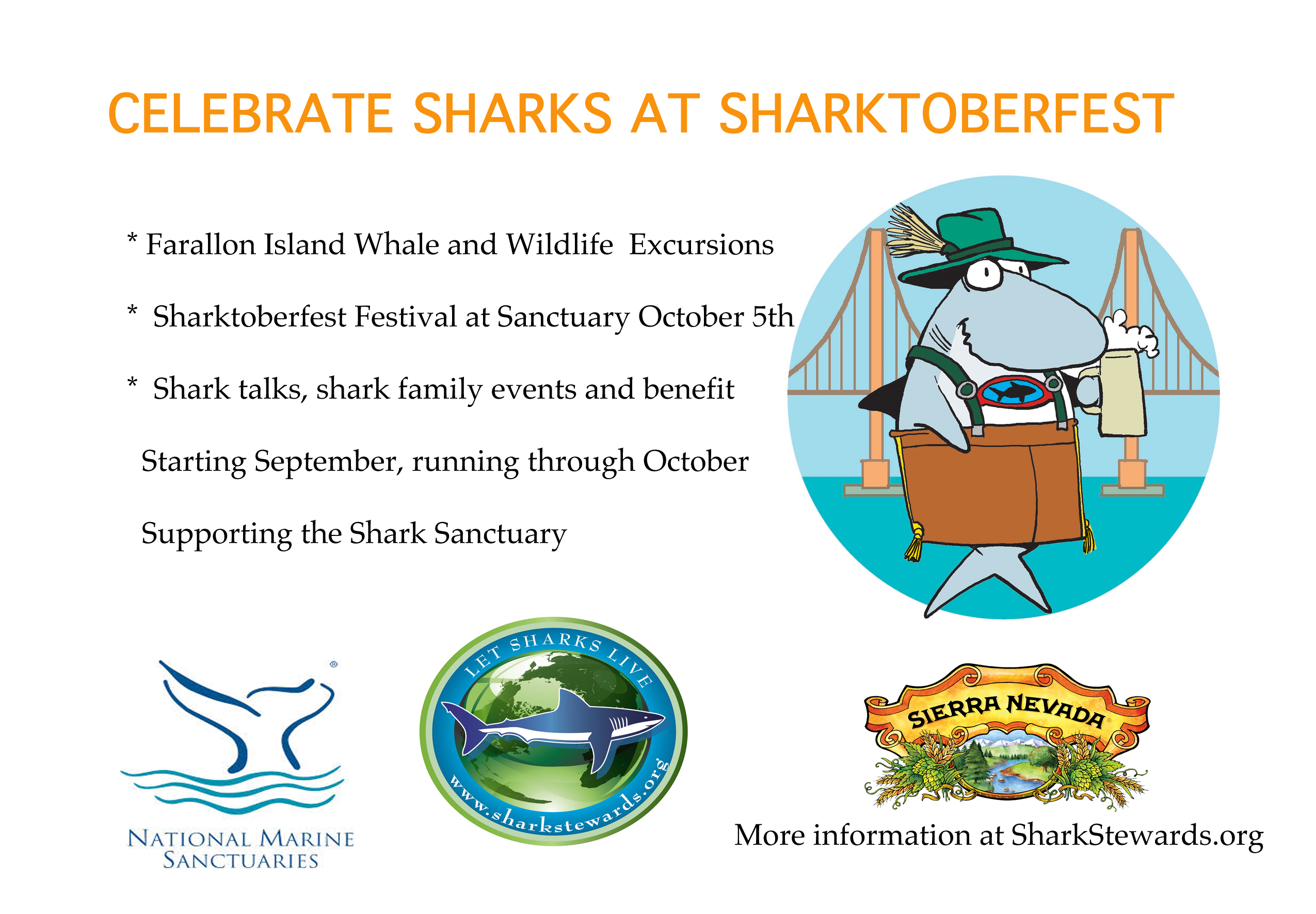 CELEBRATE SHARKS AT SHARKTOBERFEST

* Farallon Island Whale and Wildlife Excursions

* Sharktoberfest Festival at Sanctuary October 5th

* Shark talks, shark family events and benefit

Starting September, running through October

Supporting the Shark Sanctuary

NATIONAL MARINE SANCTUARIES

LET SHARKS LIVE
www.sharkstewards.org

SIERRA NEVADA

More information at SharkStewards.org